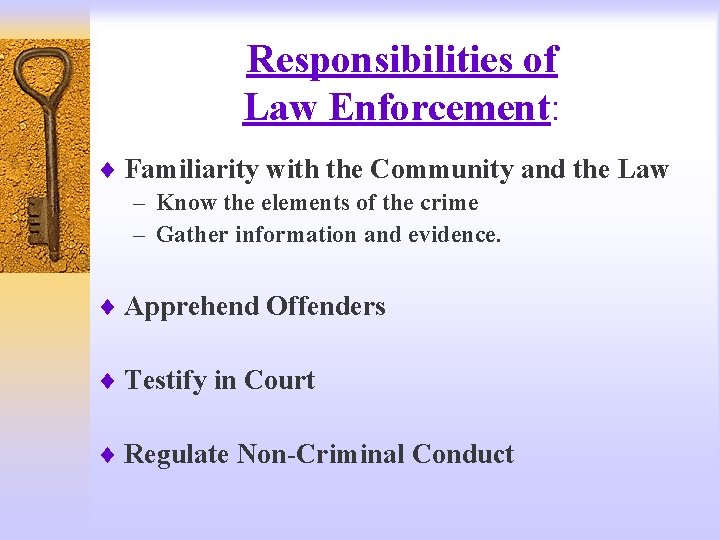 Responsibilities of Law Enforcement:

♦ Familiarity with the Community and the Law
– Know the elements of the crime
– Gather information and evidence.

♦ Apprehend Offenders

♦ Testify in Court

♦ Regulate Non-Criminal Conduct